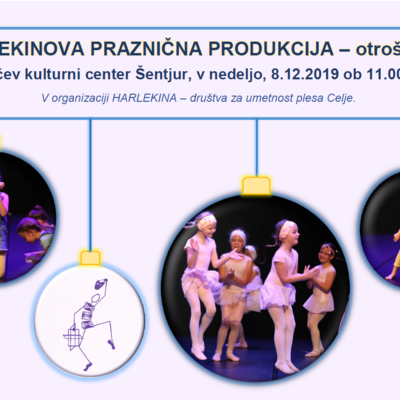 EKINOVA PRAZNIČNA PRODUKCIJA – otroš
čev kulturni center Šentjur, v nedeljo, 8.12.2019 ob 11.00

V organizaciji HARLEKINA – društva za umetnost plesa Celje.